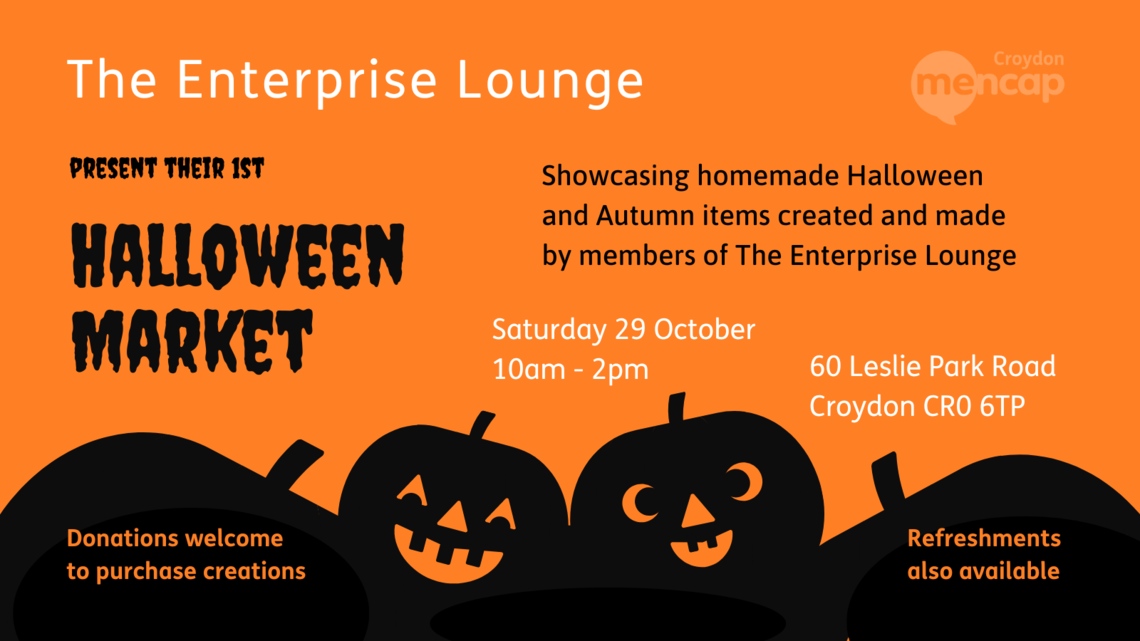 The Enterprise Lounge

Croydon mencap

PRESENT THEIR 1ST

HALLOWEEN MARKET

Showcasing homemade Halloween and Autumn items created and made by members of The Enterprise Lounge

Saturday 29 October
10am - 2pm

60 Leslie Park Road
Croydon CR0 6TP

Donations welcome to purchase creations

Refreshments also available